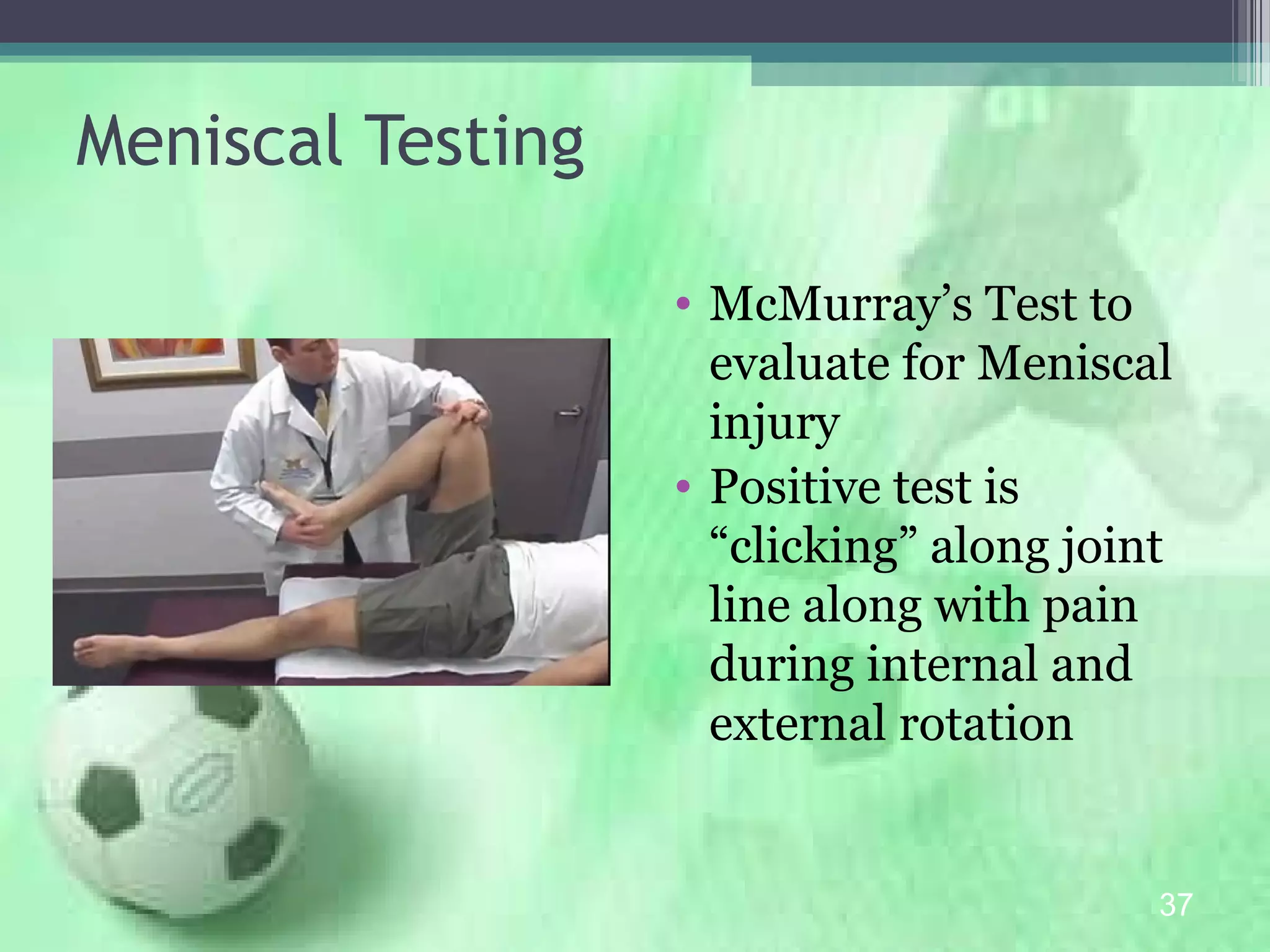 Meniscal Testing

• McMurray’s Test to evaluate for Meniscal injury
• Positive test is “clicking” along joint line along with pain during internal and external rotation

37